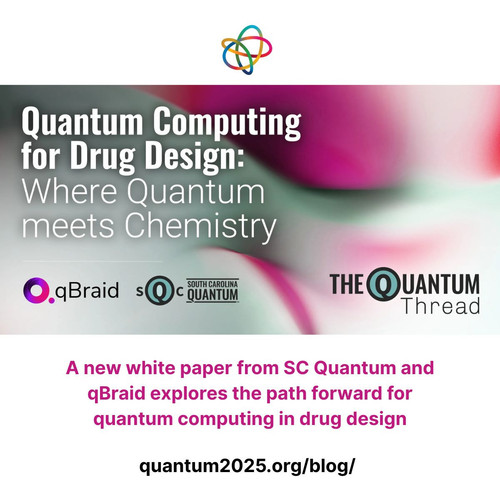 Quantum Computing for Drug Design:
Where Quantum meets Chemistry

qBraid

sQc SOUTH CAROLINA QUANTUM

THE QUANTUM Thread

A new white paper from SC Quantum and qBraid explores the path forward for quantum computing in drug design

quantum2025.org/blog/